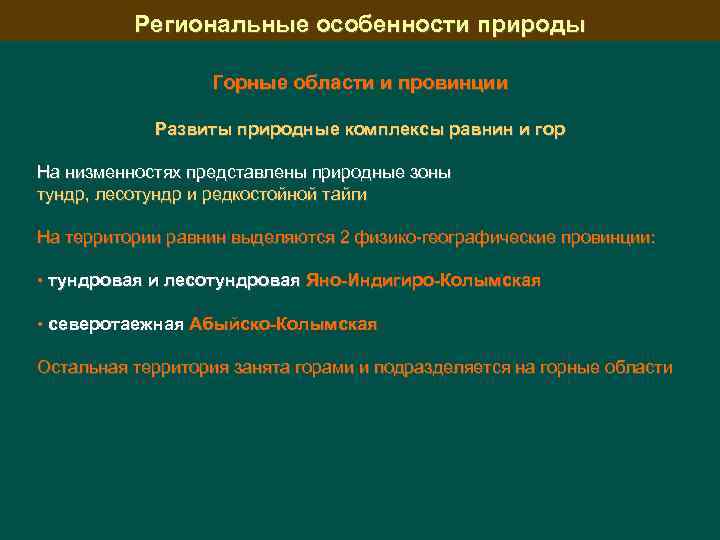 Региональные особенности природы

Горные области и провинции

Развиты природные комплексы равнин и гор

На низменностях представлены природные зоны тундр, лесотундр и редкостойной тайги

На территории равнин выделяются 2 физико-географические провинции:

• тундровая и лесотундровая Яно-Индигиро-Колымская

• северотаежная Абыйско-Колымская

Остальная территория занята горами и подразделяется на горные области